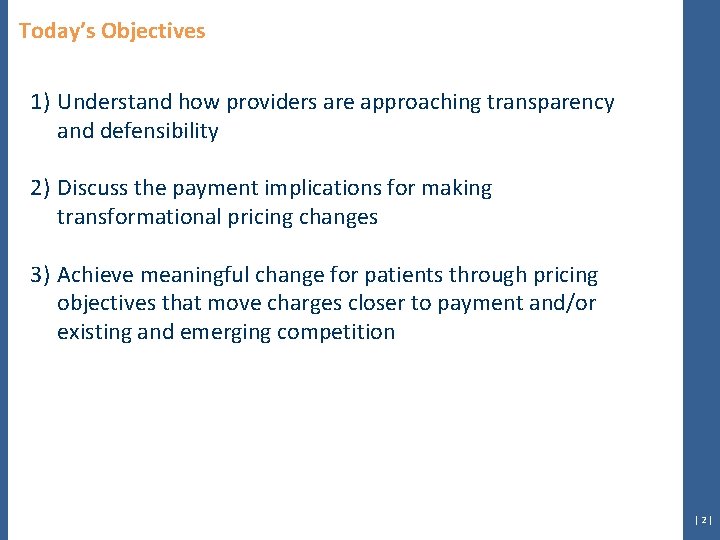 Today's Objectives

1) Understand how providers are approaching transparency and defensibility

2) Discuss the payment implications for making transformational pricing changes

3) Achieve meaningful change for patients through pricing objectives that move charges closer to payment and/or existing and emerging competition

| 2 |